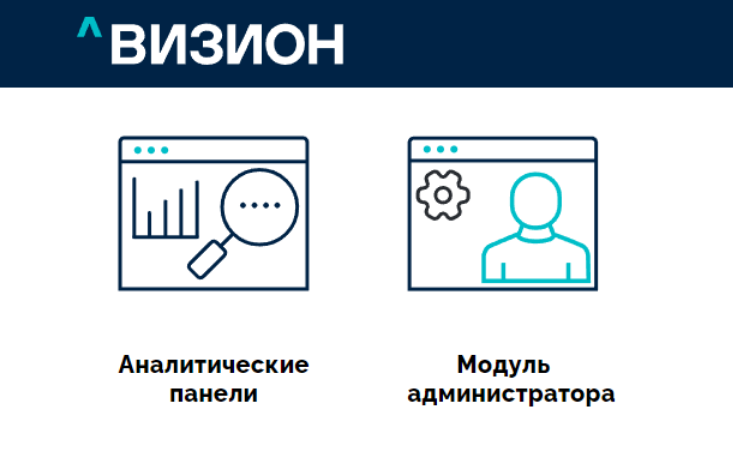 ^ВИЗИОН

Аналитические панели

Модуль администратора